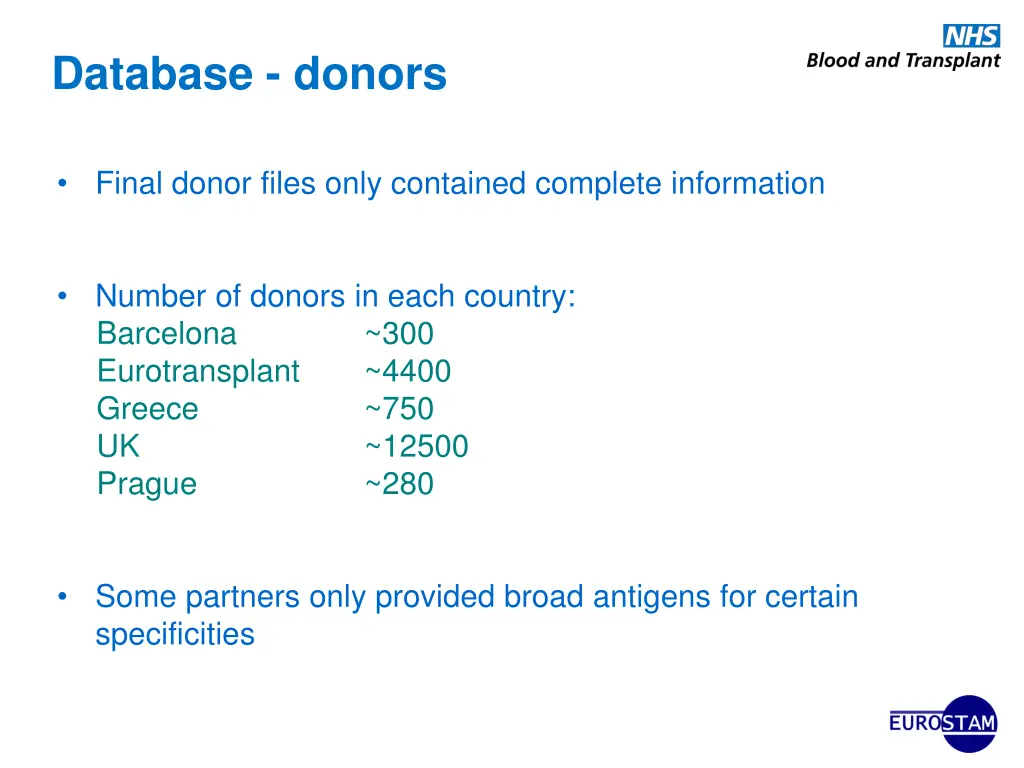 NHS
Blood and Transplant

Database - donors

• Final donor files only contained complete information

• Number of donors in each country:
Barcelona ~300
Eurotransplant ~4400
Greece ~750
UK ~12500
Prague ~280

• Some partners only provided broad antigens for certain specificities

EUROSTAM